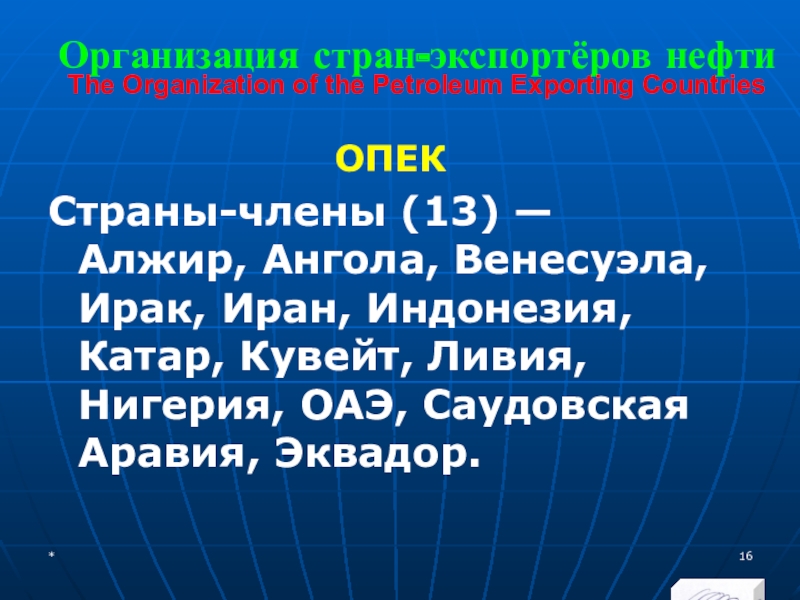 Организация стран-экспортёров нефти
The Organization of the Petroleum Exporting Countries

ОПЕК

Страны-члены (13) — Алжир, Ангола, Венесуэла, Ирак, Иран, Индонезия, Катар, Кувейт, Ливия, Нигерия, ОАЭ, Саудовская Аравия, Эквадор.

*

16